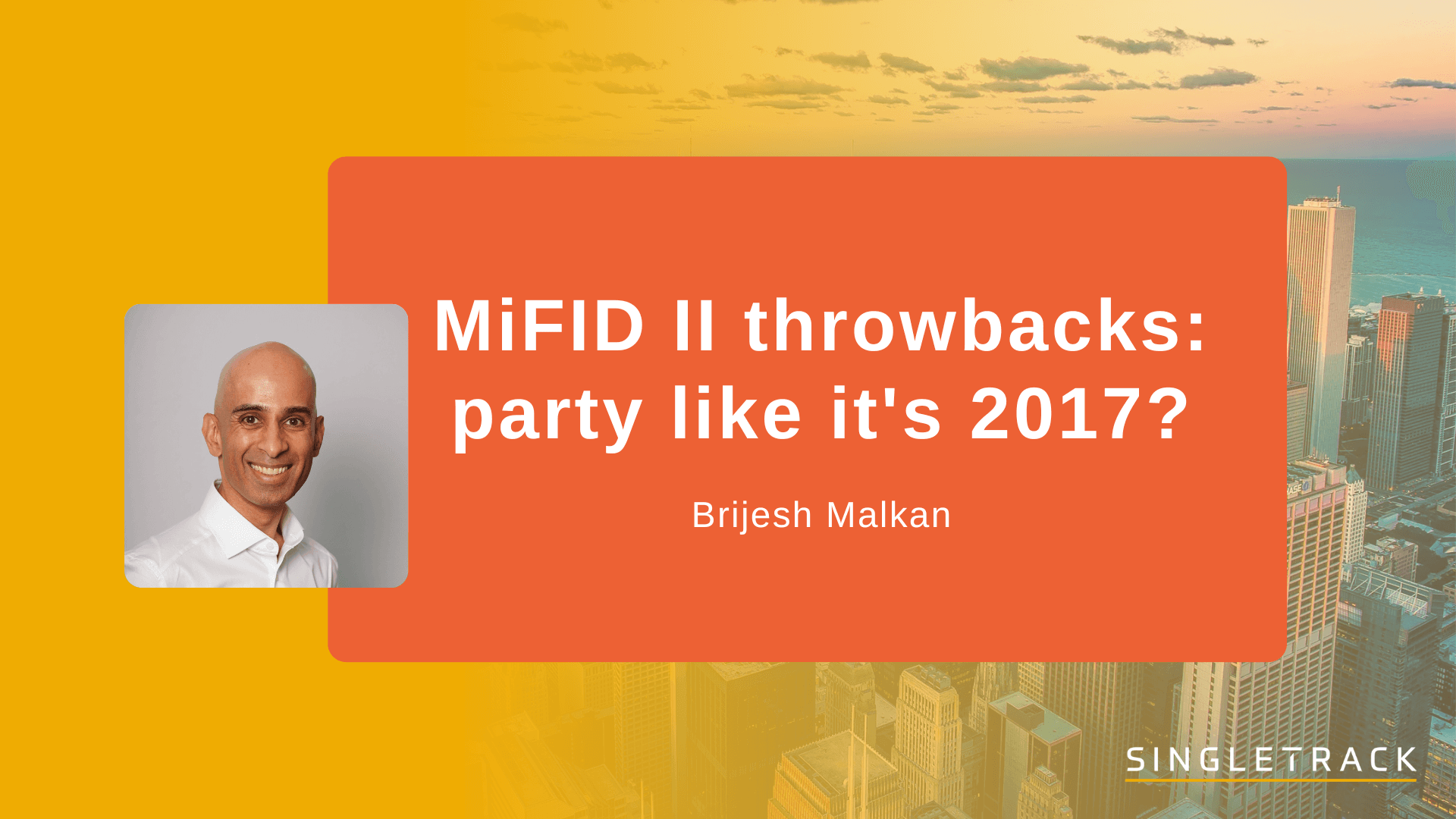 MiFID II throwbacks: party like it's 2017?

Brijesh Malkan

SINGLETRACK